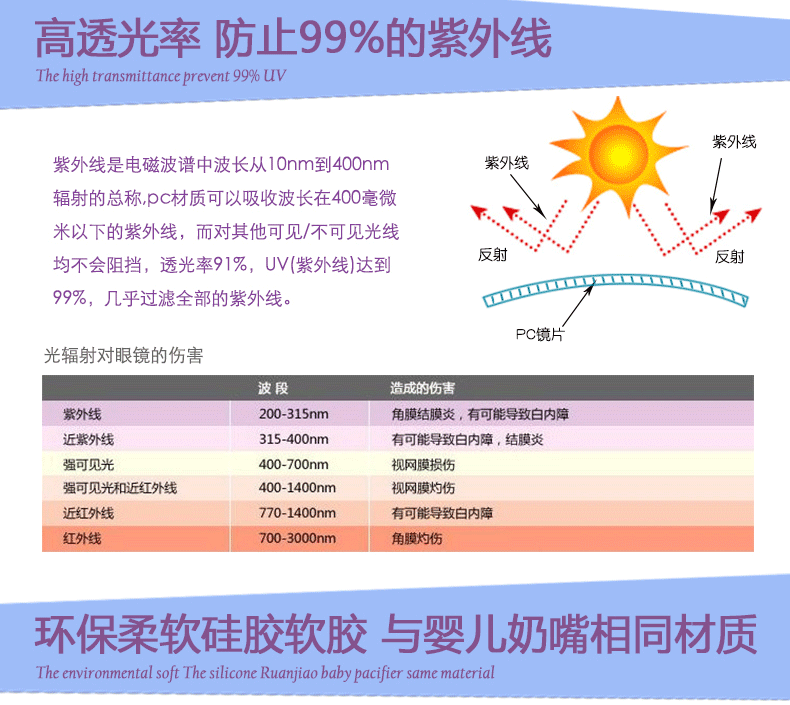 高透光率 防止99%的紫外线

The high transmittance prevent 99% UV

紫外线是电磁波谱中波长从10nm到400nm辐射的总称,pc材质可以吸收波长在400毫微米以下的紫外线，而对其他可见/不可见光线均不会阻挡，透光率91%，UV(紫外线)达到99%，几乎过滤全部的紫外线。

紫外线

紫外线

反射

反射

PC镜片

光辐射对眼镜的伤害

| | 波 段 | 造成的伤害 |
|---|---|---|
| 紫外线 | 200-315nm | 角膜结膜炎，有可能导致白内障 |
| 近紫外线 | 315-400nm | 有可能导致白内障，结膜炎 |
| 强可见光 | 400-700nm | 视网膜损伤 |
| 强可见光和近红外线 | 400-1400nm | 视网膜灼伤 |
| 近红外线 | 770-1400nm | 有可能导致白内障 |
| 红外线 | 700-3000nm | 角膜灼伤 |

环保柔软硅胶软胶 与婴儿奶嘴相同材质

The environmental soft The silicone Ruanjiao baby pacifier same material